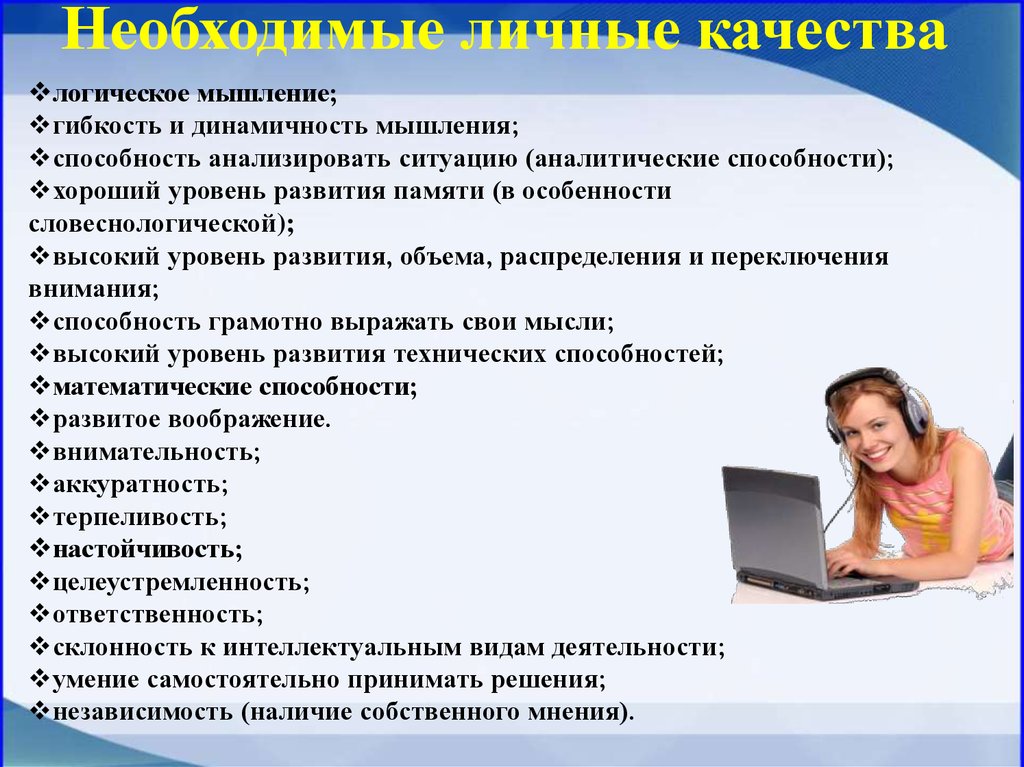 Необходимые личные качества

❖логическое мышление;
❖гибкость и динамичность мышления;
❖способность анализировать ситуацию (аналитические способности);
❖хороший уровень развития памяти (в особенности словеснологической);
❖высокий уровень развития, объема, распределения и переключения внимания;
❖способность грамотно выражать свои мысли;
❖высокий уровень развития технических способностей;
❖математические способности;
❖развитое воображение.
❖внимательность;
❖аккуратность;
❖терпеливость;
❖настойчивость;
❖целеустремленность;
❖ответственность;
❖склонность к интеллектуальным видам деятельности;
❖умение самостоятельно принимать решения;
❖независимость (наличие собственного мнения).